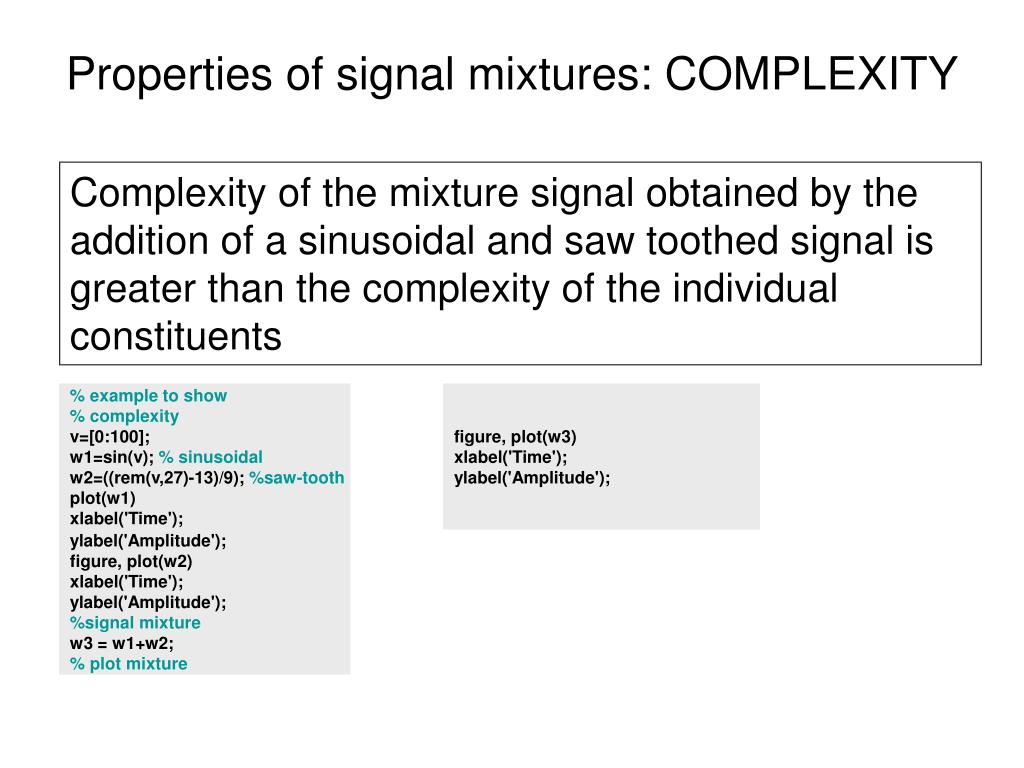 Properties of signal mixtures: COMPLEXITY

Complexity of the mixture signal obtained by the addition of a sinusoidal and saw toothed signal is greater than the complexity of the individual constituents

% example to show
% complexity
v=[0:100];
w1=sin(v); % sinusoidal
w2=((rem(v,27)-13)/9); %saw-tooth
plot(w1)
xlabel('Time');
ylabel('Amplitude');
figure, plot(w2)
xlabel('Time');
ylabel('Amplitude');
%signal mixture
w3 = w1+w2;
% plot mixture

figure, plot(w3)
xlabel('Time');
ylabel('Amplitude');